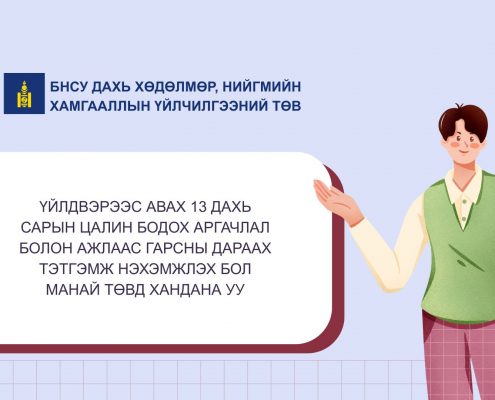 БНСУ ДАХЬ ХӨДӨЛМӨР, НИЙГМИЙН ХАМГААЛЛЫН ҮЙЛЧИЛГЭЭНИЙ ТӨВ

ҮЙЛДВЭРЭЭС АВАХ 13 ДАХЬ САРЫН ЦАЛИН БОДОХ АРГАЧЛАЛ БОЛОН АЖЛААС ГАРСНЫ ДАРААХ ТЭТГЭМЖ НЭХЭМЖЛЭХ БОЛ МАНАЙ ТӨВД ХАНДАНА УУ